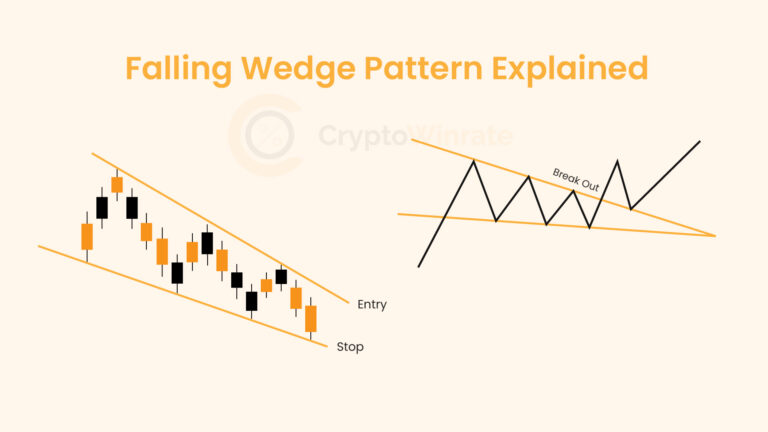 Falling Wedge Pattern Explained

CryptoWinrate

Break Out

Entry

Stop